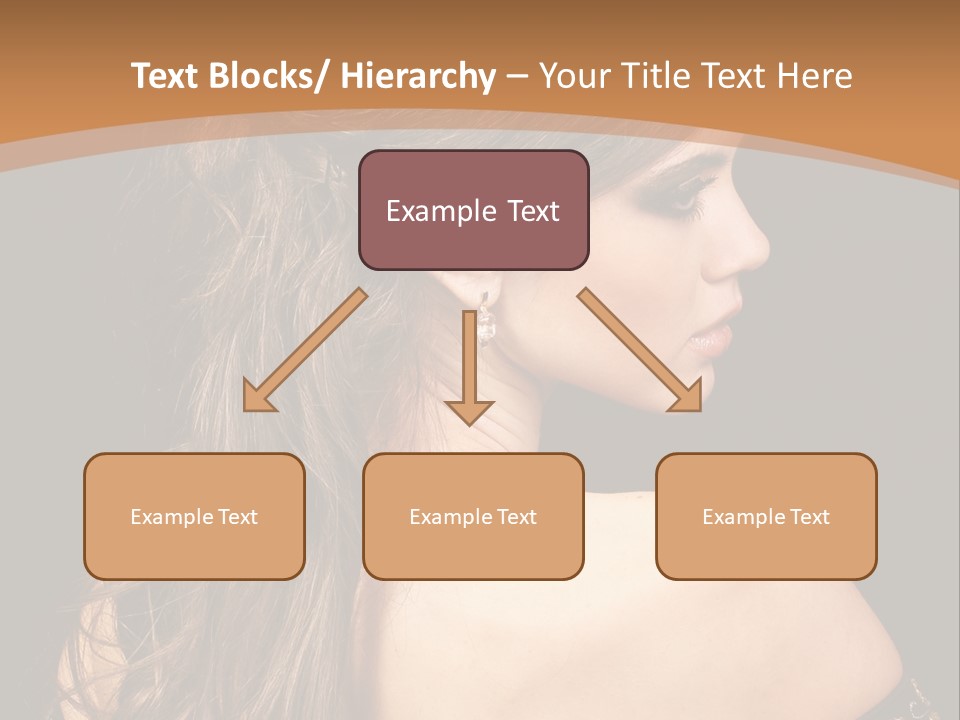 Text Blocks/ Hierarchy – Your Title Text Here

Example Text

Example Text

Example Text

Example Text